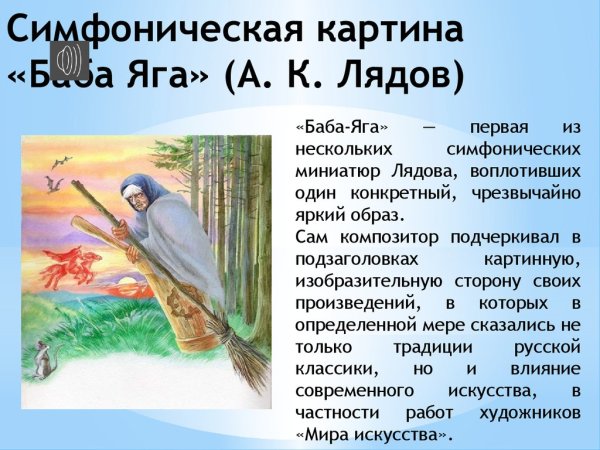 Симфоническая картина «Баба Яга» (А. К. Лядов)

«Баба-Яга» — первая из нескольких симфонических миниатюр Лядова, воплотивших один конкретный, чрезвычайно яркий образ.
Сам композитор подчеркивал в подзаголовках картинную, изобразительную сторону своих произведений, в которых в определенной мере сказались не только традиции русской классики, но и влияние современного искусства, в частности работ художников «Мира искусства».